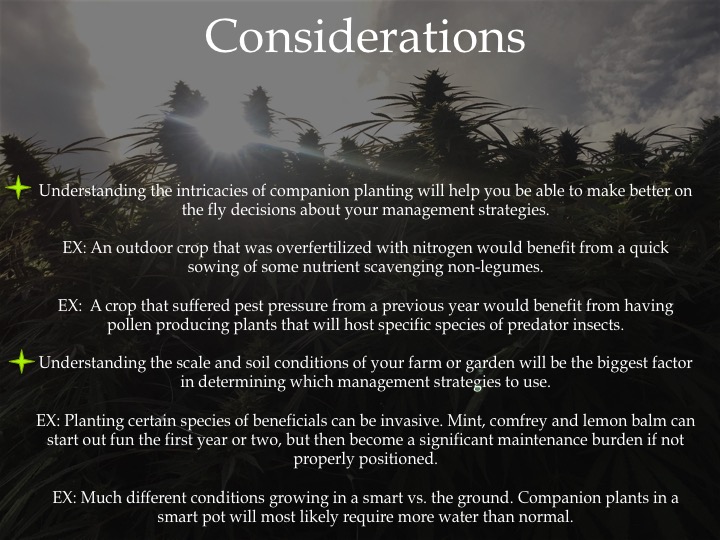 Considerations

Understanding the intricacies of companion planting will help you be able to make better on the fly decisions about your management strategies.

EX: An outdoor crop that was overfertilized with nitrogen would benefit from a quick sowing of some nutrient scavenging non-legumes.

EX: A crop that suffered pest pressure from a previous year would benefit from having pollen producing plants that will host specific species of predator insects.

Understanding the scale and soil conditions of your farm or garden will be the biggest factor in determining which management strategies to use.

EX: Planting certain species of beneficials can be invasive. Mint, comfrey and lemon balm can start out fun the first year or two, but then become a significant maintenance burden if not properly positioned.

EX: Much different conditions growing in a smart vs. the ground. Companion plants in a smart pot will most likely require more water than normal.